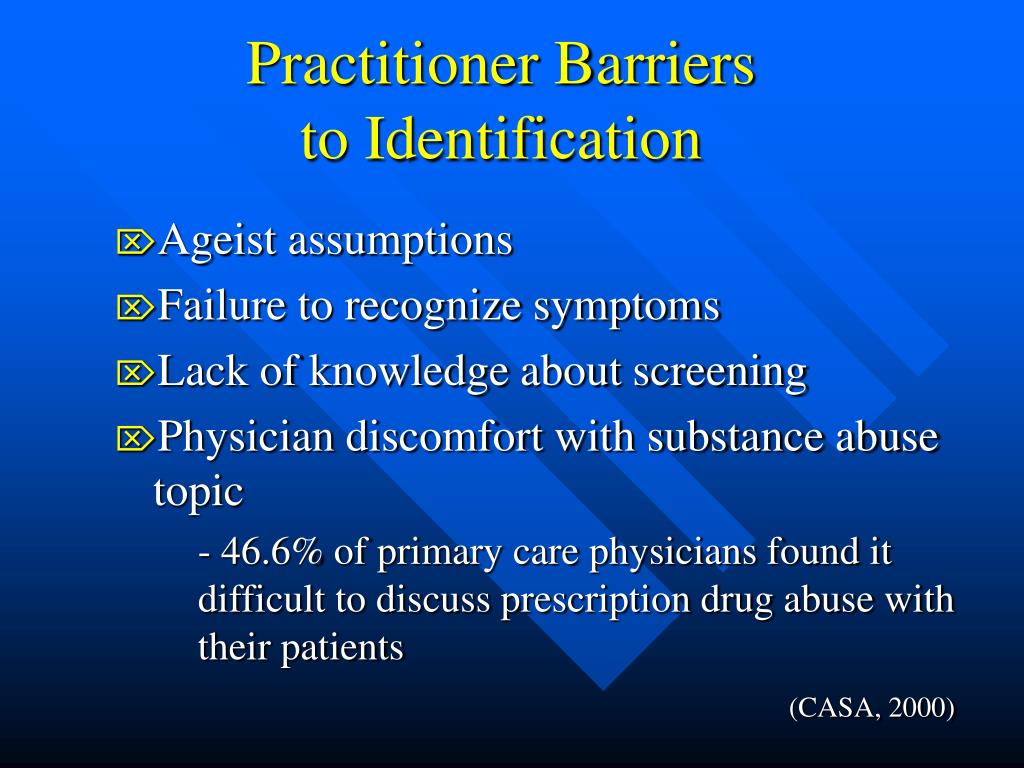 Practitioner Barriers to Identification

Ageist assumptions

Failure to recognize symptoms

Lack of knowledge about screening

Physician discomfort with substance abuse topic

- 46.6% of primary care physicians found it difficult to discuss prescription drug abuse with their patients

(CASA, 2000)